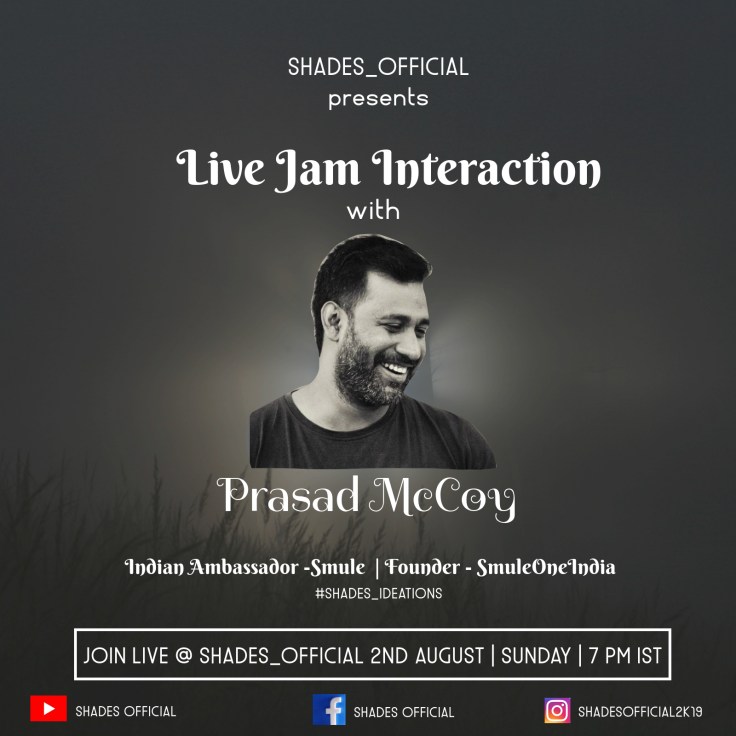 SHADES_OFFICIAL
presents

Live Jam Interaction
with

Prasad McCoy

Indian Ambassador -Smule | Founder - SmuleOneIndia
#SHADES_IDEATIONS

JOIN LIVE @ SHADES_OFFICIAL 2ND AUGUST | SUNDAY | 7 PM IST

SHADES OFFICIAL
SHADES OFFICIAL
SHADESOFFICIAL2K19